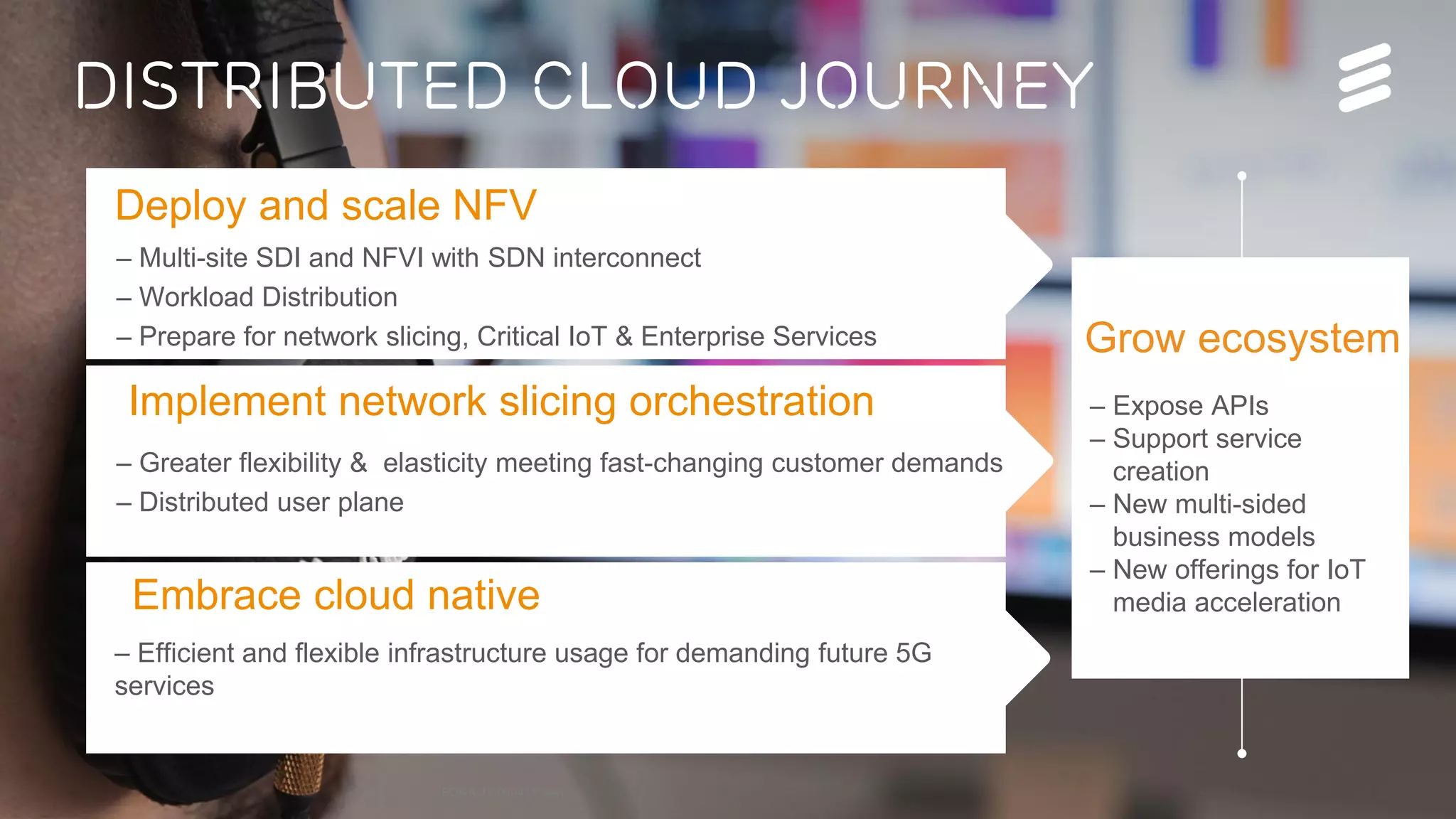 DISTRIBUTED CLOUD JOURNEY

Deploy and scale NFV

– Multi-site SDI and NFVI with SDN interconnect
– Workload Distribution
– Prepare for network slicing, Critical IoT & Enterprise Services

Implement network slicing orchestration

– Greater flexibility & elasticity meeting fast-changing customer demands
– Distributed user plane

Embrace cloud native

– Efficient and flexible infrastructure usage for demanding future 5G services

Grow ecosystem

– Expose APIs
– Support service creation
– New multi-sided business models
– New offerings for IoT media acceleration